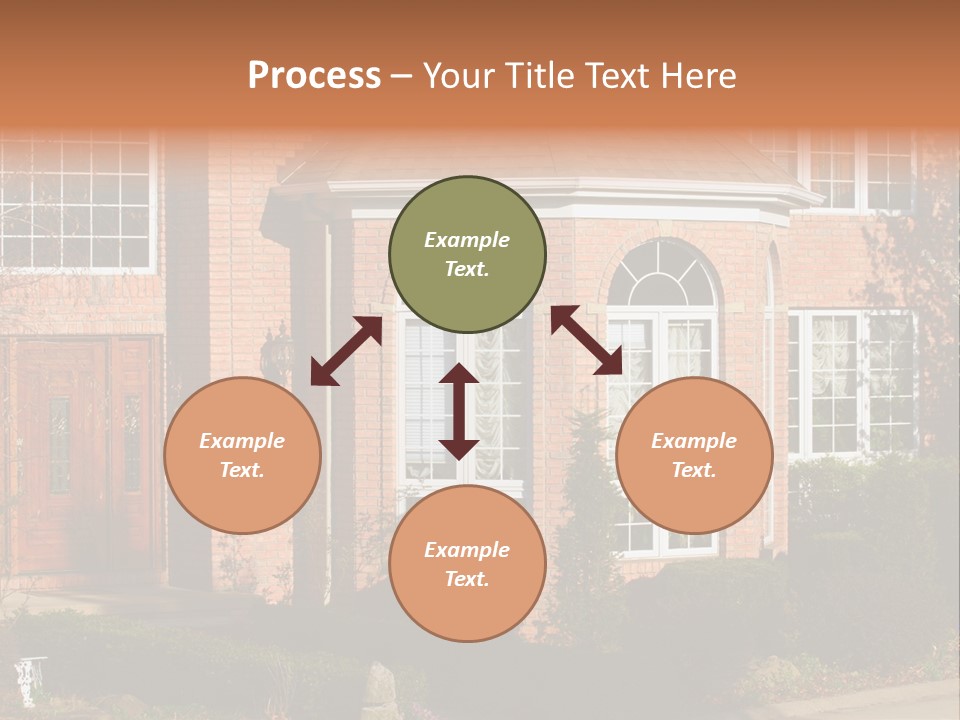 Process – Your Title Text Here

Example Text.

Example Text.

Example Text.

Example Text.